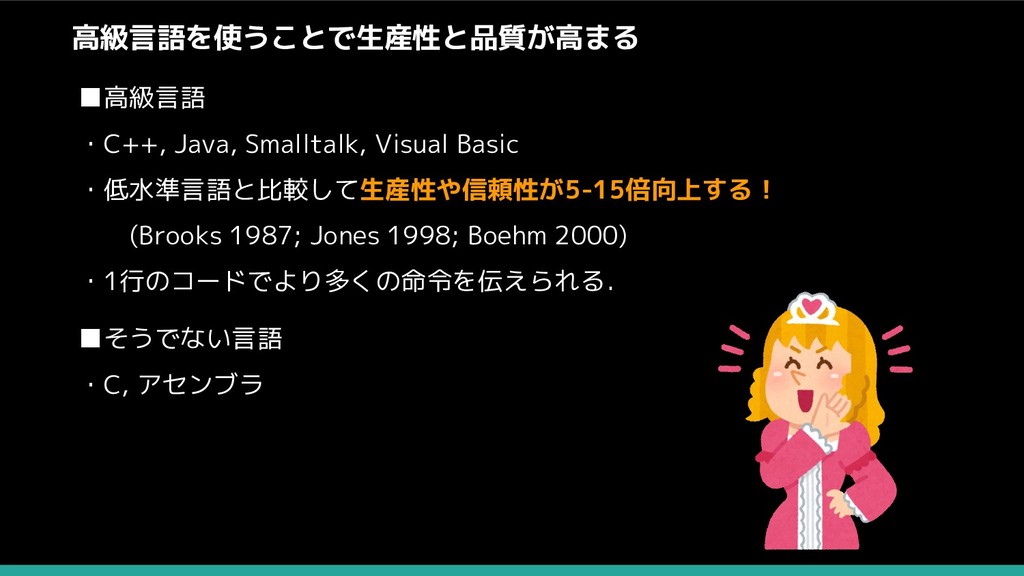 高級言語を使うことで生産性と品質が高まる

■高級言語

・C++, Java, Smalltalk, Visual Basic

・低水準言語と比較して生産性や信頼性が5-15倍向上する！

(Brooks 1987; Jones 1998; Boehm 2000)

・1行のコードでより多くの命令を伝えられる.

■そうでない言語

・C, アセンブラ